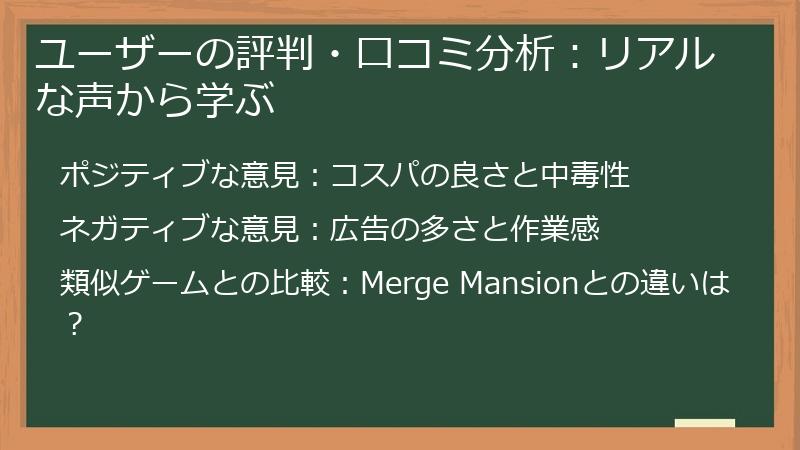 ユーザーの評判・口コミ分析：リアルな声から学ぶ

ポジティブな意見：コスパの良さと中毒性

ネガティブな意見：広告の多さと作業感

類似ゲームとの比較：Merge Mansionとの違いは？